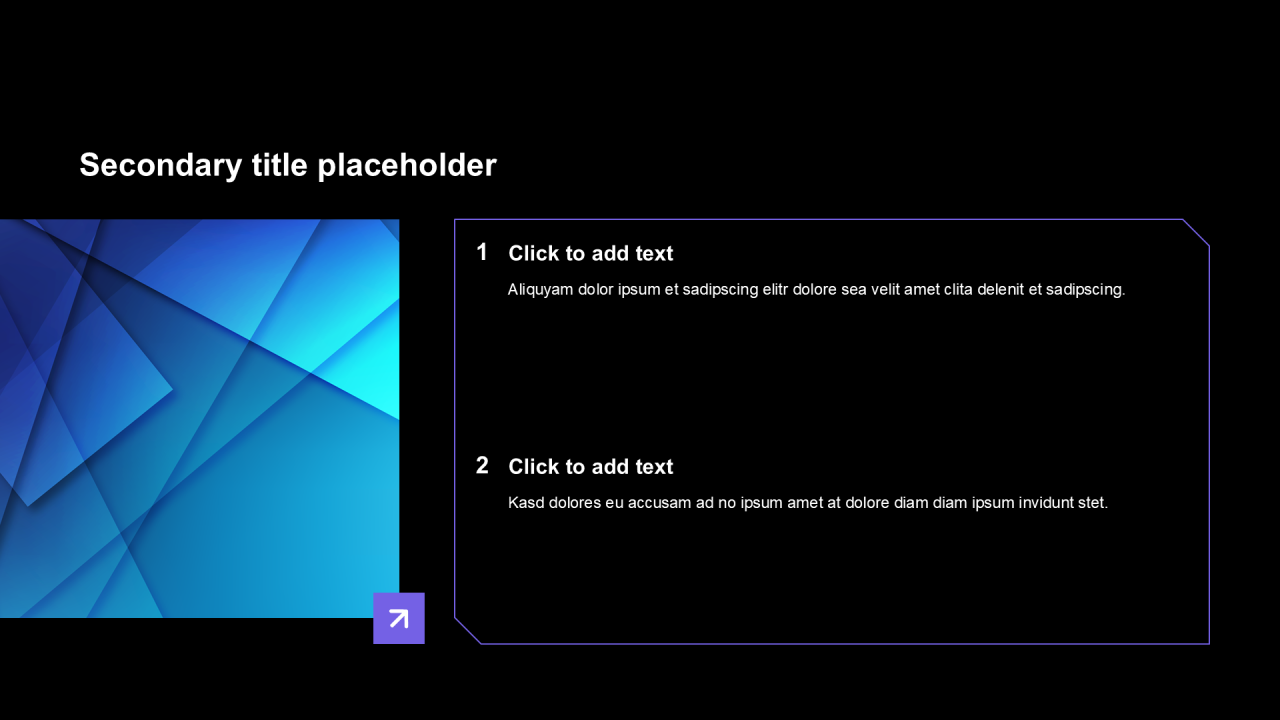 Secondary title placeholder

1 Click to add text

Aliquyam dolor ipsum et sadipscing elitr dolore sea velit amet clita delenit et sadipscing.

2 Click to add text

Kasd dolores eu accusam ad no ipsum amet at dolore diam diam ipsum invidunt stet.